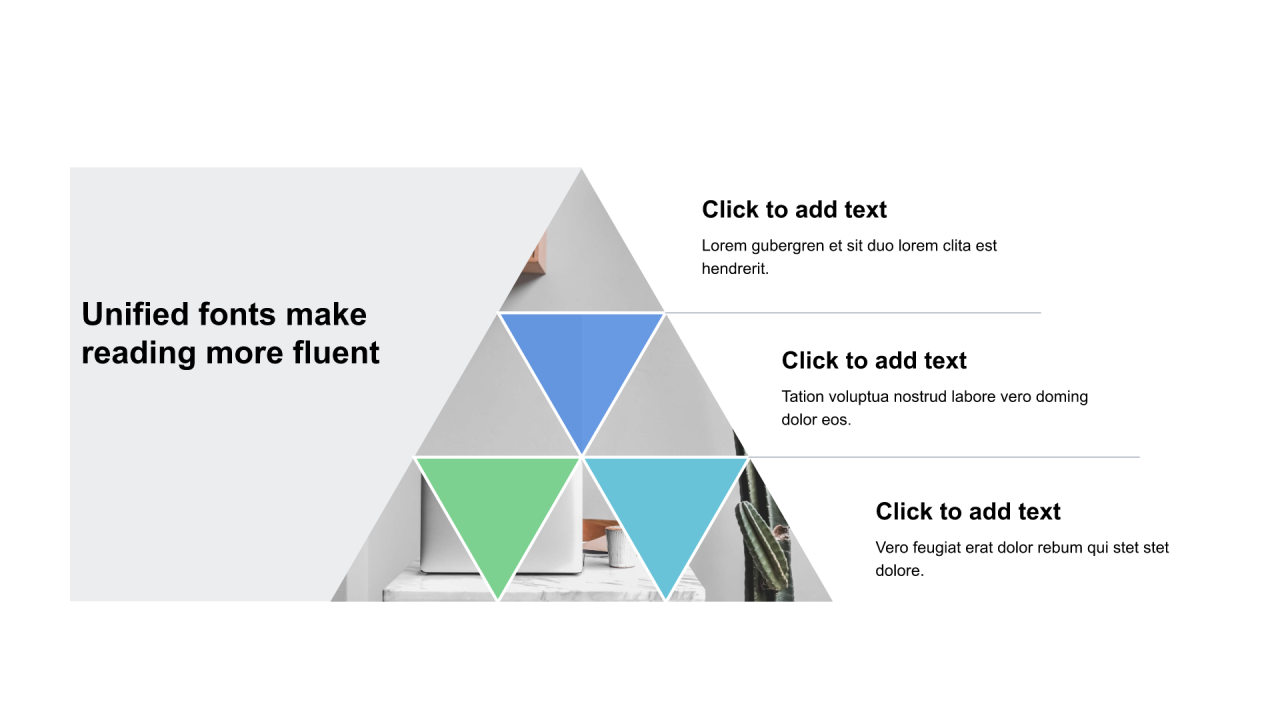 Unified fonts make reading more fluent

Click to add text

Lorem gubergren et sit duo lorem clita est hendrerit.

Click to add text

Tation voluptua nostrud labore vero doming dolor eos.

Click to add text

Vero feugiat erat dolor rebum qui stet stet dolore.